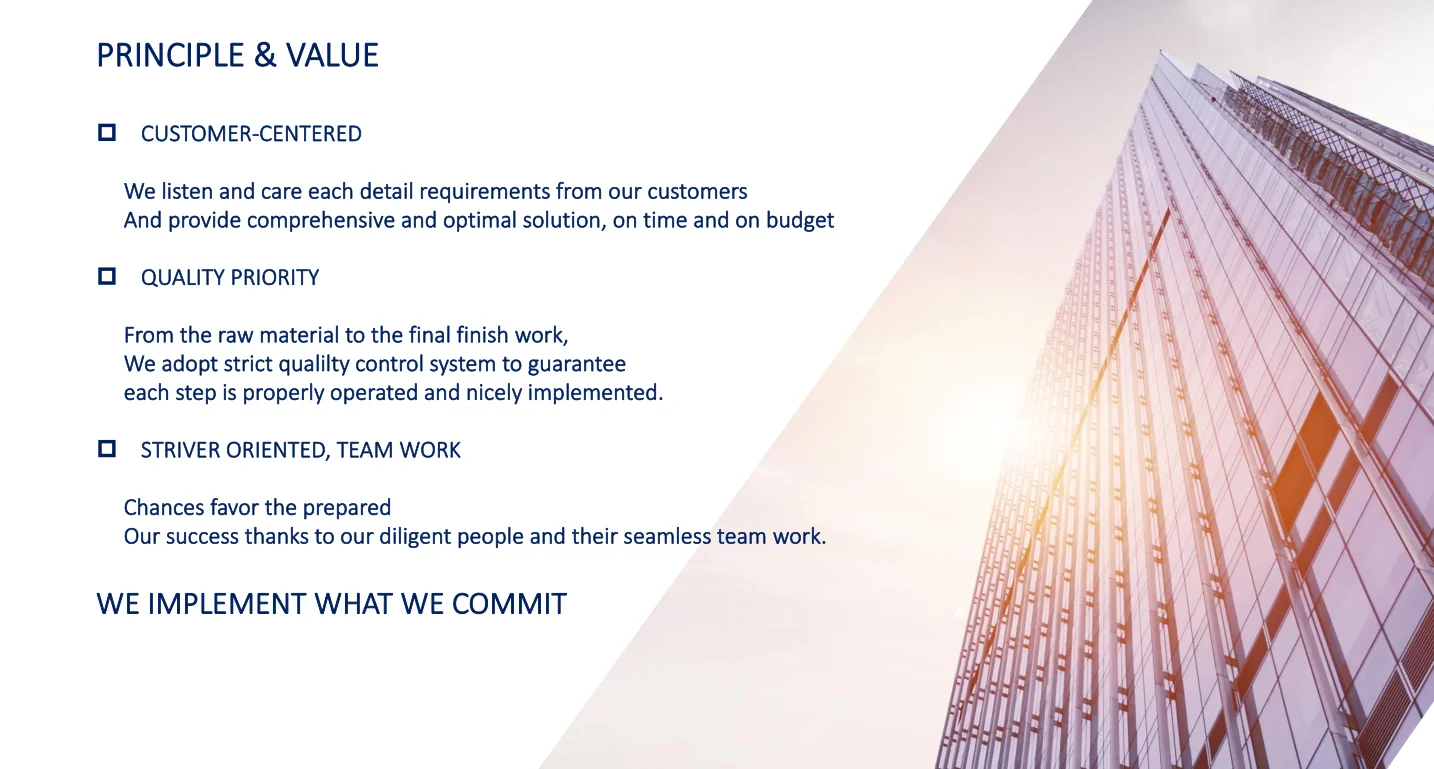 PRINCIPLE & VALUE

☐ CUSTOMER-CENTERED

We listen and care each detail requirements from our customers
And provide comprehensive and optimal solution, on time and on budget

☐ QUALITY PRIORITY

From the raw material to the final finish work,
We adopt strict qualilty control system to guarantee
each step is properly operated and nicely implemented.

☐ STRIVER ORIENTED, TEAM WORK

Chances favor the prepared
Our success thanks to our diligent people and their seamless team work.

WE IMPLEMENT WHAT WE COMMIT